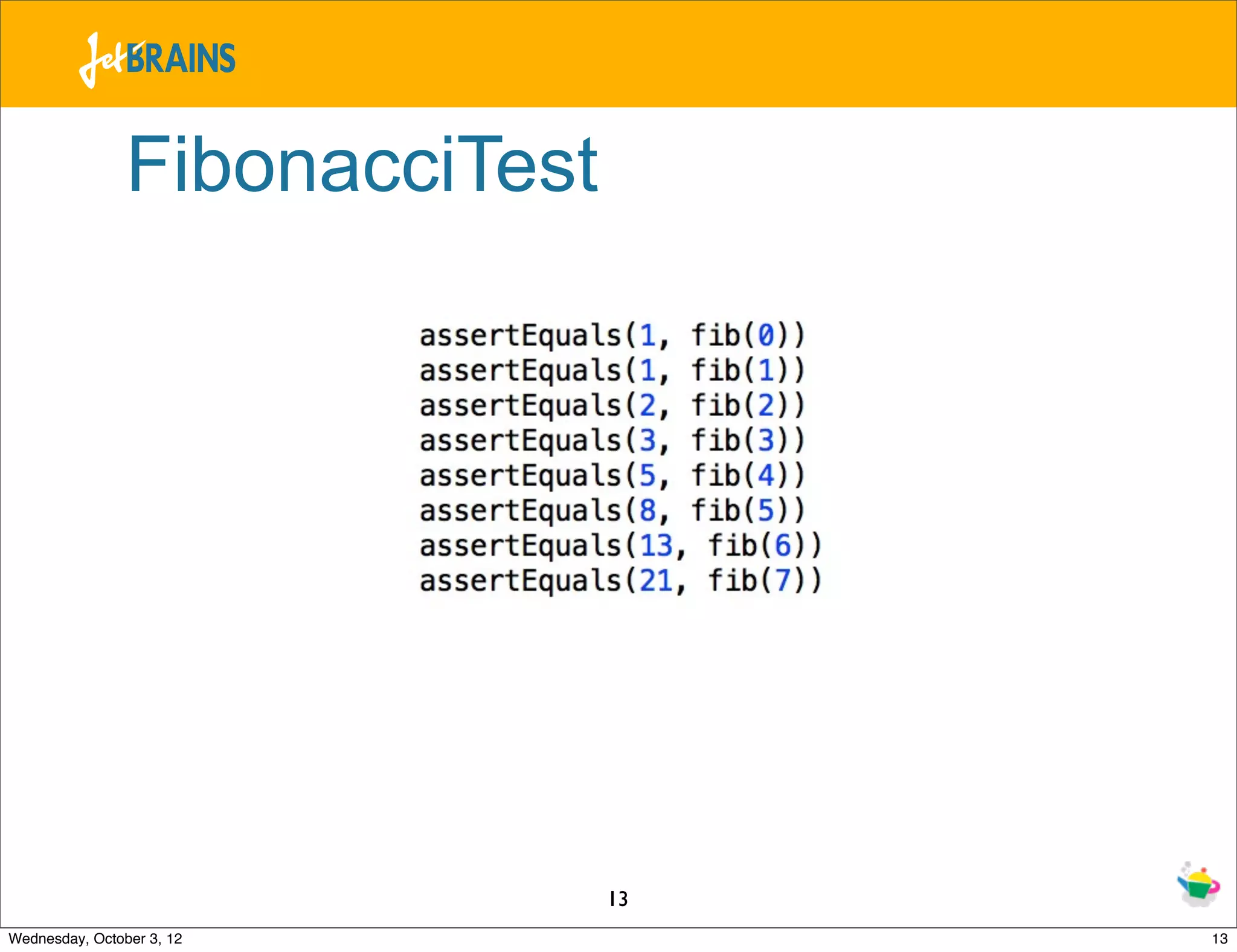 JetBRAINS

FibonacciTest

assertEquals(1, fib(0))
assertEquals(1, fib(1))
assertEquals(2, fib(2))
assertEquals(3, fib(3))
assertEquals(5, fib(4))
assertEquals(8, fib(5))
assertEquals(13, fib(6))
assertEquals(21, fib(7))

13

Wednesday, October 3, 12

13